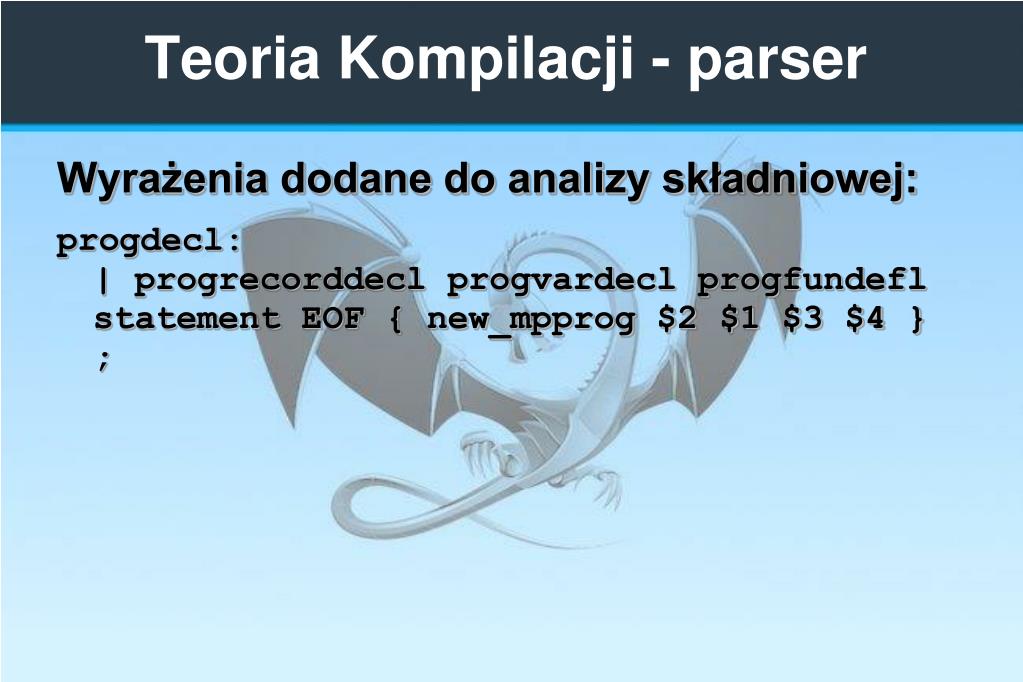 Teoria Kompilacji - parser

Wyrażenia dodane do analizy składniowej:

progdecl:
| progrecorddecl progvardecl progfundefl statement EOF { new_mpprog \$2 \$1 \$3 \$4 }
;